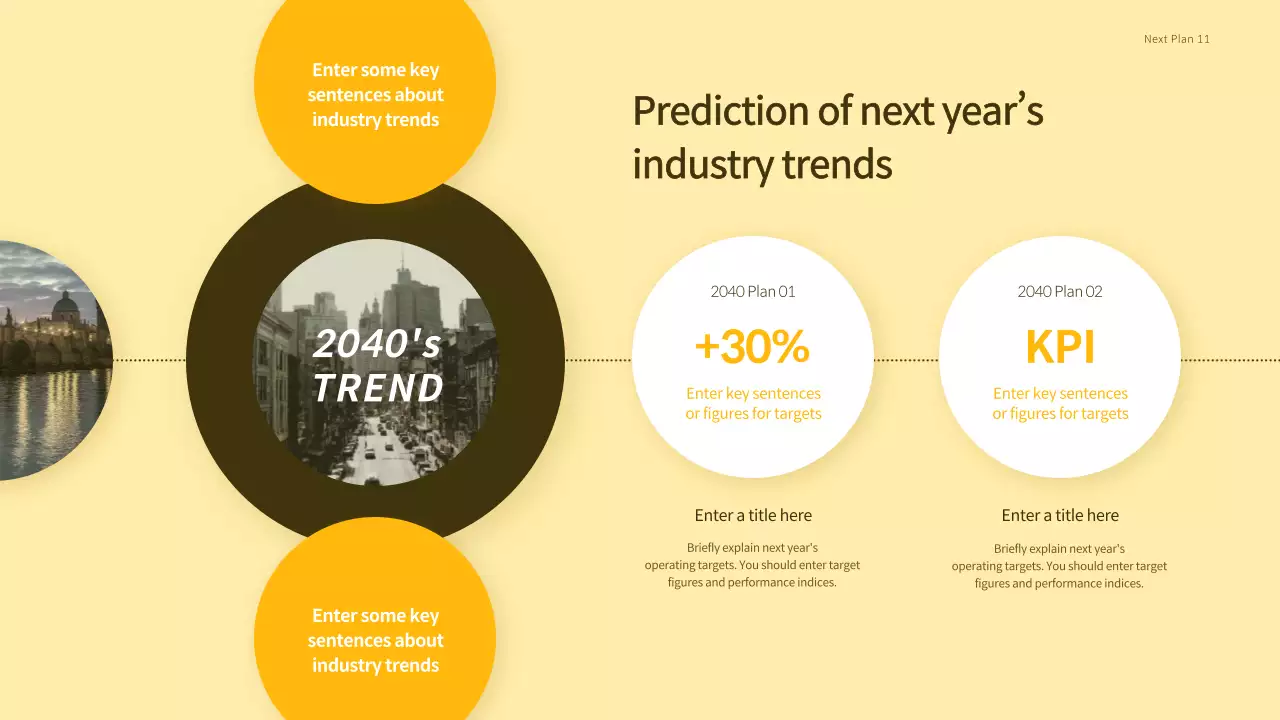 Next Plan 11

Enter some key sentences about industry trends

Prediction of next year's industry trends

2040's TREND

2040 Plan 01

+30%

Enter key sentences or figures for targets

2040 Plan 02

KPI

Enter key sentences or figures for targets

Enter a title here

Briefly explain next year's operating targets. You should enter target figures and performance indices.

Enter a title here

Briefly explain next year's operating targets. You should enter target figures and performance indices.

Enter some key sentences about industry trends